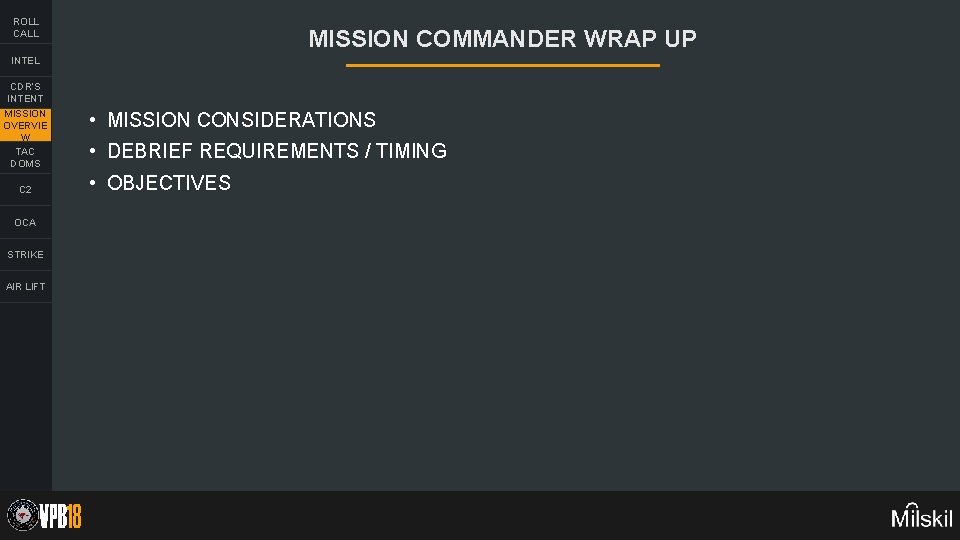 ROLL CALL

INTEL

CDR'S INTENT

MISSION OVERVIEW

TAC DOMS

C2

OCA

STRIKE

AIR LIFT

MISSION COMMANDER WRAP UP

• MISSION CONSIDERATIONS
• DEBRIEF REQUIREMENTS / TIMING
• OBJECTIVES

VPB18

Milskil